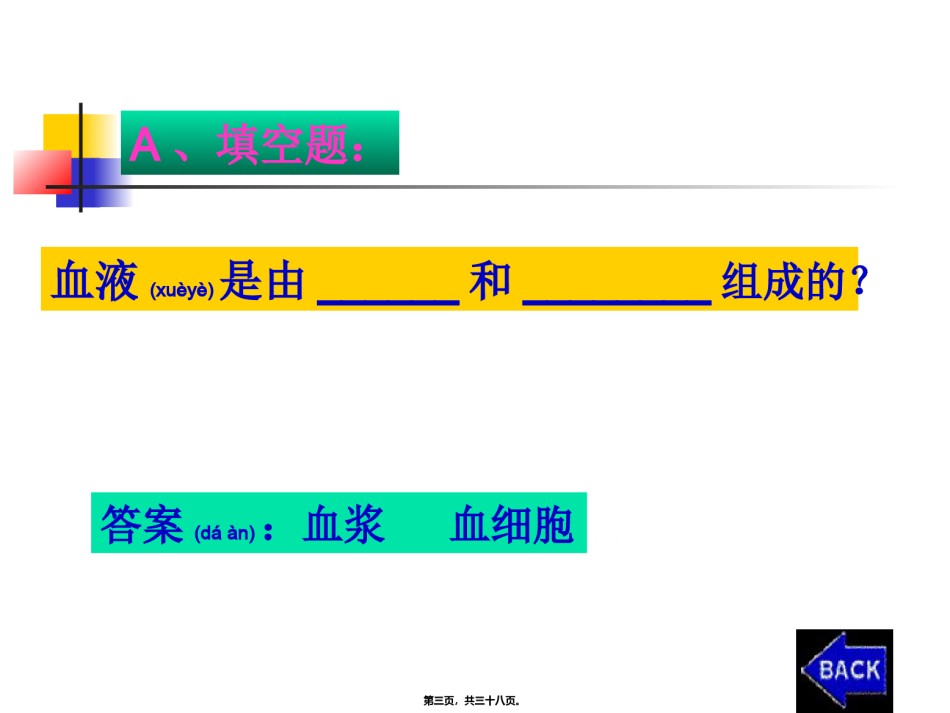 A、填空题：

血液 (xuèyè) 是由 ______ 和 ________ 组成的？

答案 (dá àn)： 血浆　 血细胞

BACK

第三页，共三十八页。